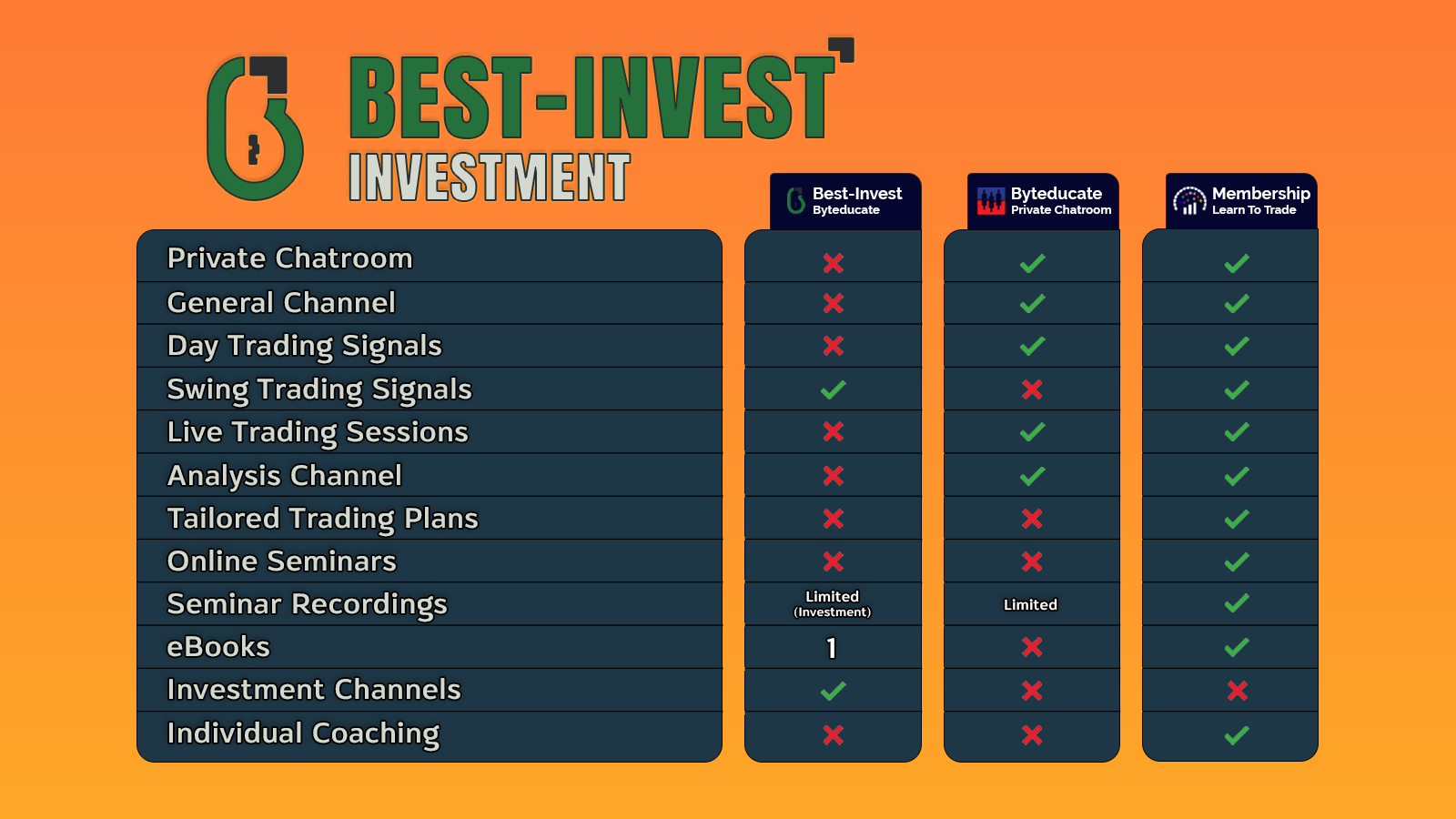 BEST-INVEST
INVESTMENT

| | Best-Invest Byteducate | Byteducate Private Chatroom | Membership Learn To Trade |
|---|---|---|---|
| Private Chatroom | ✗ | ✓ | ✓ |
| General Channel | ✗ | ✓ | ✓ |
| Day Trading Signals | ✗ | ✓ | ✓ |
| Swing Trading Signals | ✓ | ✗ | ✓ |
| Live Trading Sessions | ✗ | ✓ | ✓ |
| Analysis Channel | ✗ | ✓ | ✓ |
| Tailored Trading Plans | ✗ | ✗ | ✓ |
| Online Seminars | ✗ | ✗ | ✓ |
| Seminar Recordings | Limited (Investment) | Limited | ✓ |
| eBooks | 1 | ✗ | ✓ |
| Investment Channels | ✓ | ✗ | ✗ |
| Individual Coaching | ✗ | ✗ | ✓ |